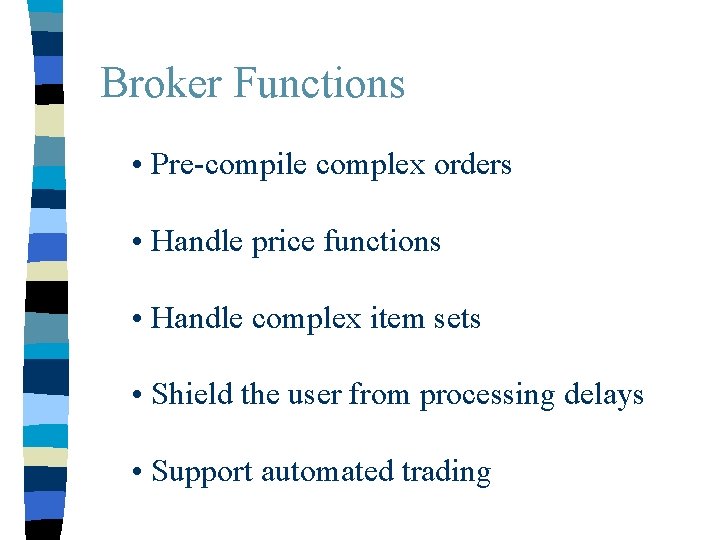 Broker Functions

• Pre-compile complex orders

• Handle price functions

• Handle complex item sets

• Shield the user from processing delays

• Support automated trading